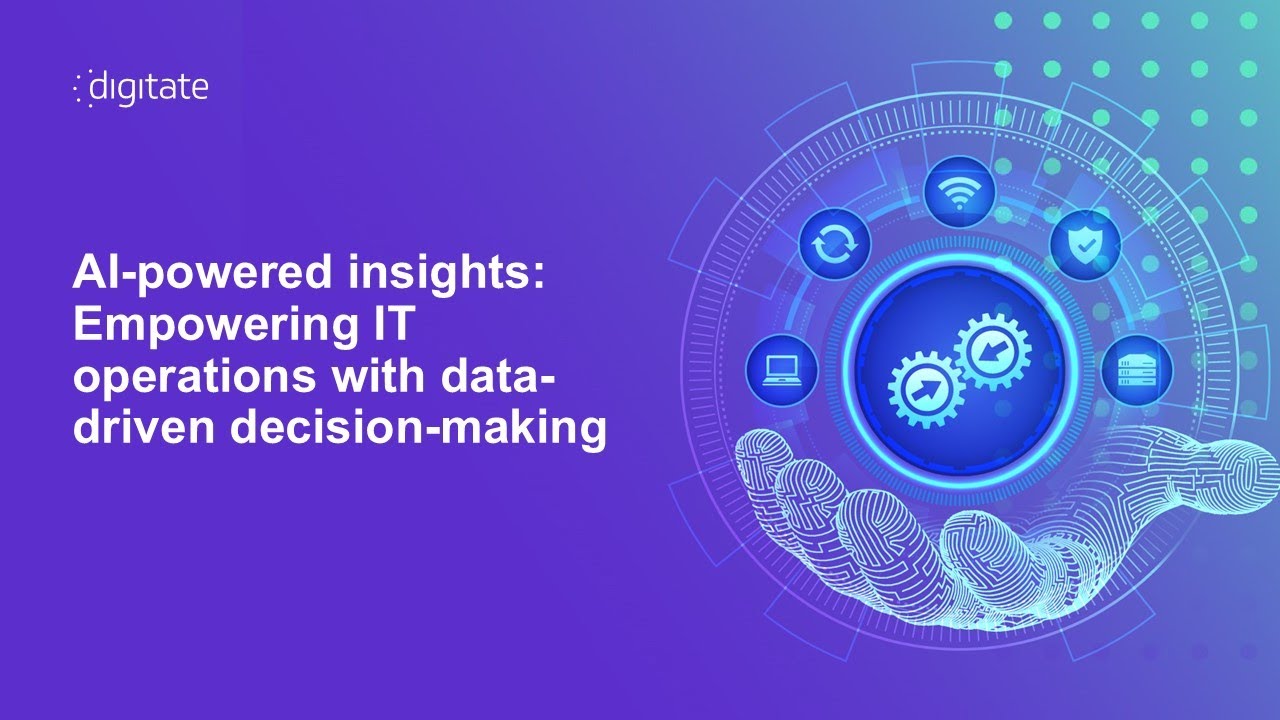 digitate

AI-powered insights: Empowering IT operations with data-driven decision-making